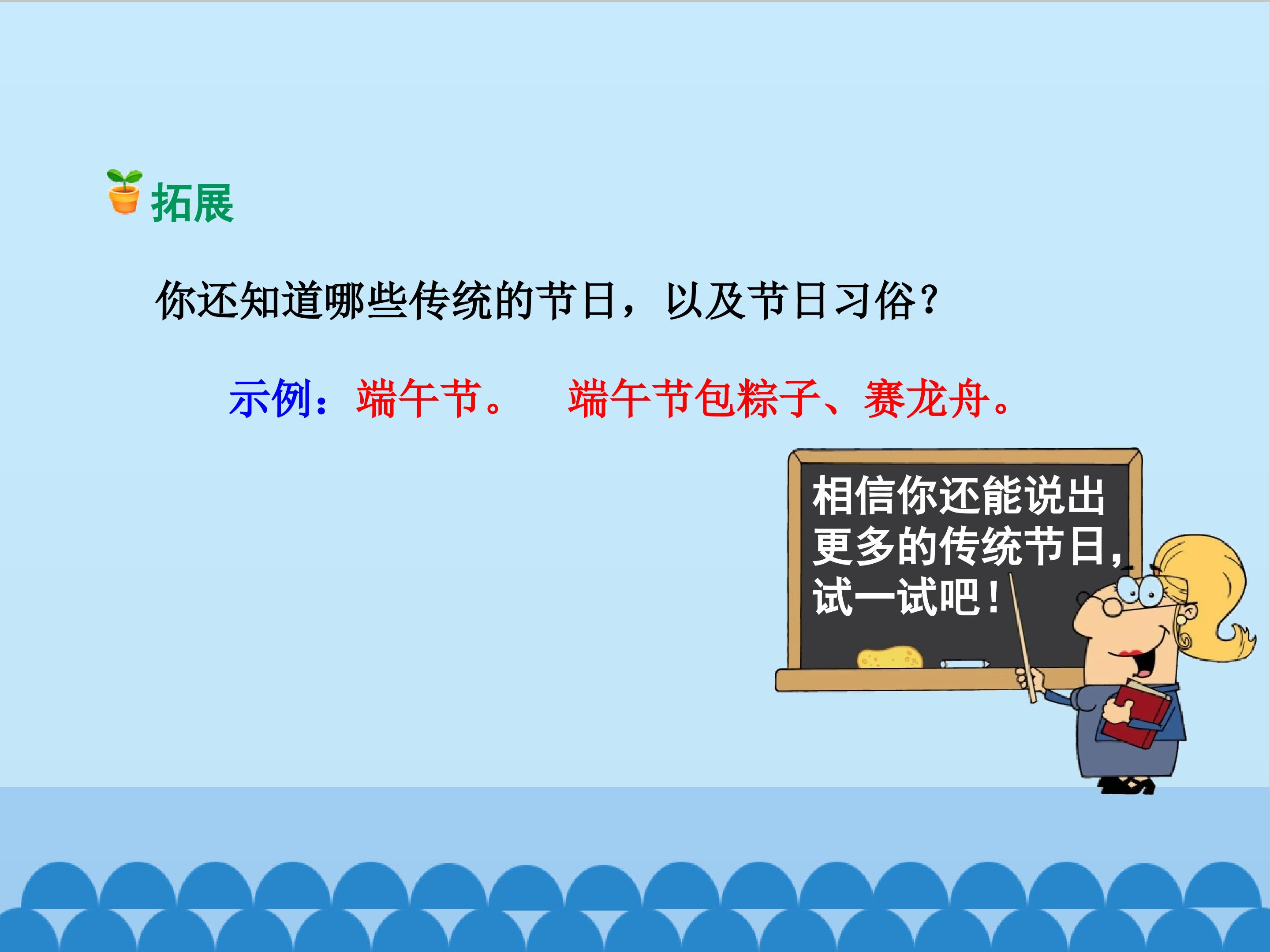 拓展

你还知道哪些传统的节日，以及节日习俗？

示例：端午节。 端午节包粽子、赛龙舟。

相信你还能说出更多的传统节日，试一试吧！